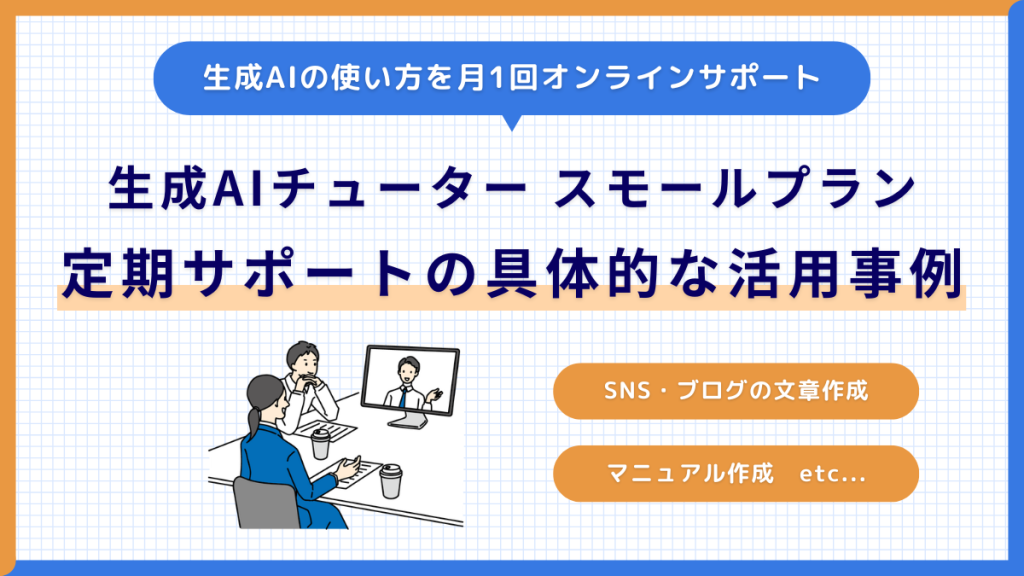 生成AIの使い方を月1回オンラインサポート

生成AIチューター スモールプラン
定期サポートの具体的な活用事例

SNS・ブログの文章作成

マニュアル作成 etc...